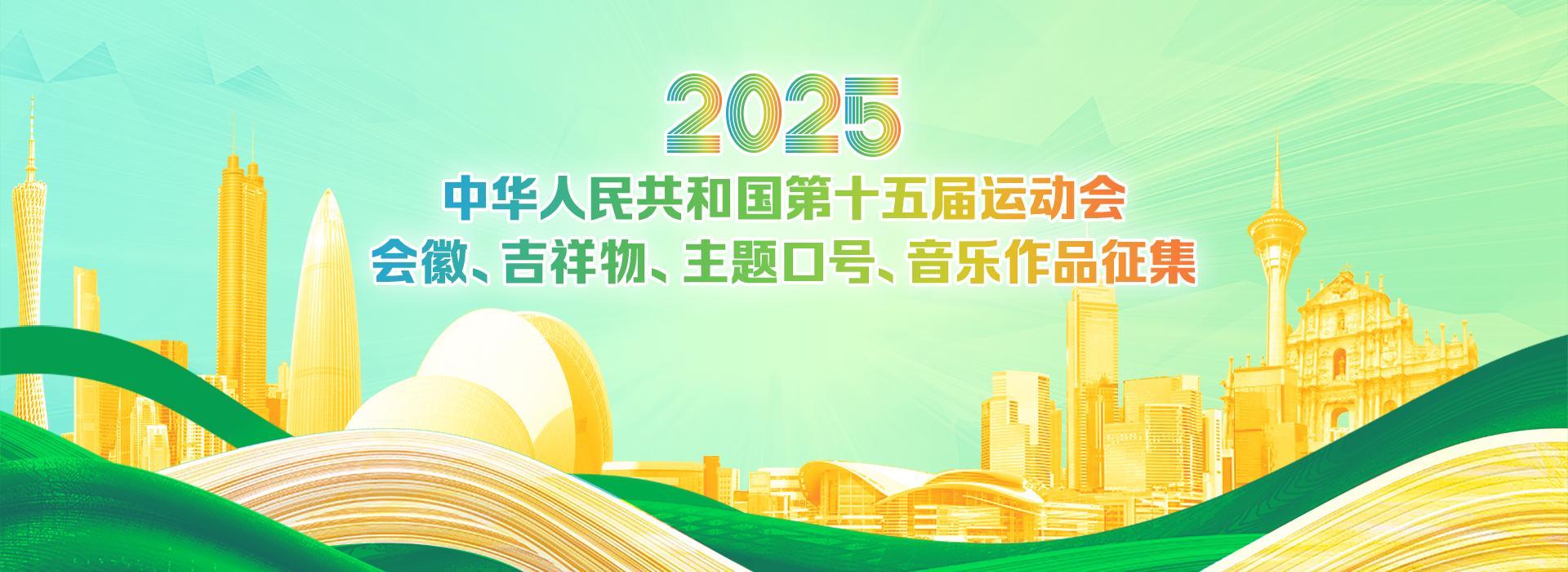 2025

中华人民共和国第十五届运动会

会徽、吉祥物、主题口号、音乐作品征集